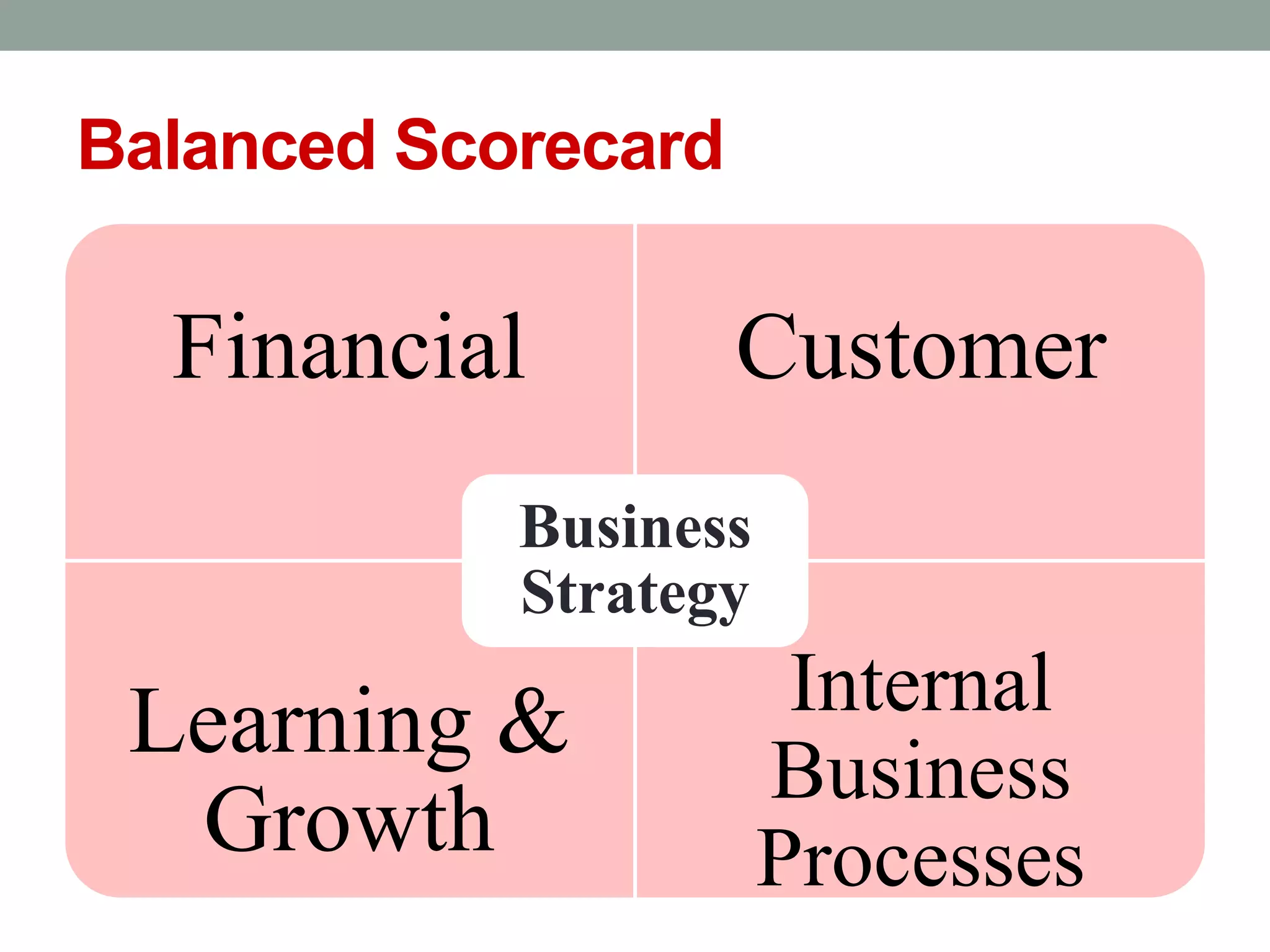 Balanced Scorecard

Financial

Customer

Business Strategy

Learning & Growth

Internal Business Processes